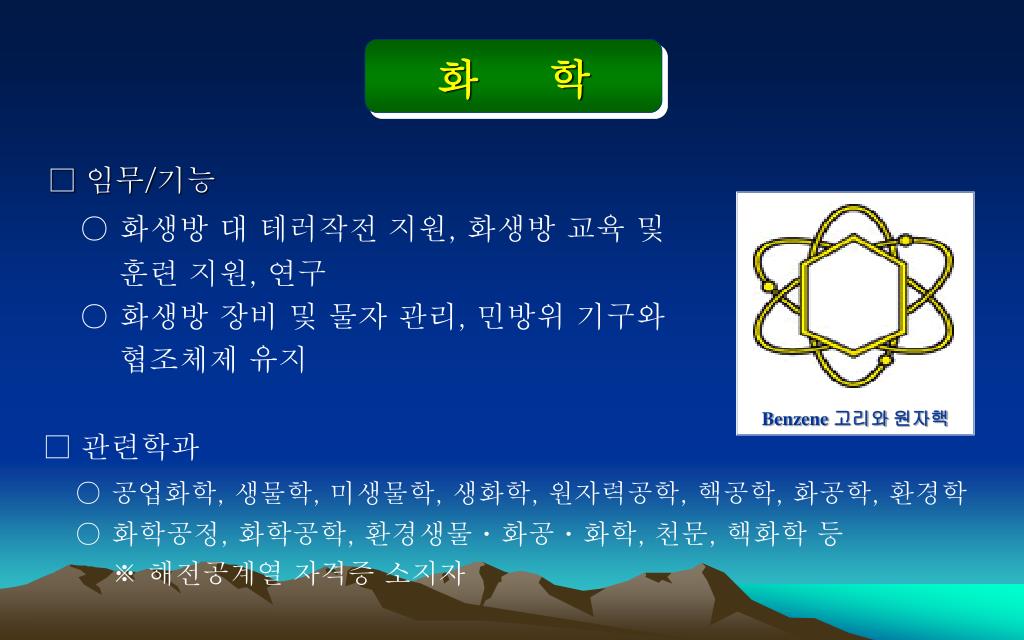 화 학

□ 임무/기능

○ 화생방 대 테러작전 지원, 화생방 교육 및 훈련 지원, 연구

○ 화생방 장비 및 물자 관리, 민방위 기구와 협조체제 유지

Benzene 고리와 원자핵

□ 관련학과

○ 공업화학, 생물학, 미생물학, 생화학, 원자력공학, 핵공학, 화공학, 환경학

○ 화학공정, 화학공학, 환경생물・화공・화학, 천문, 핵화학 등

※ 해전공계열 자격증 소지자